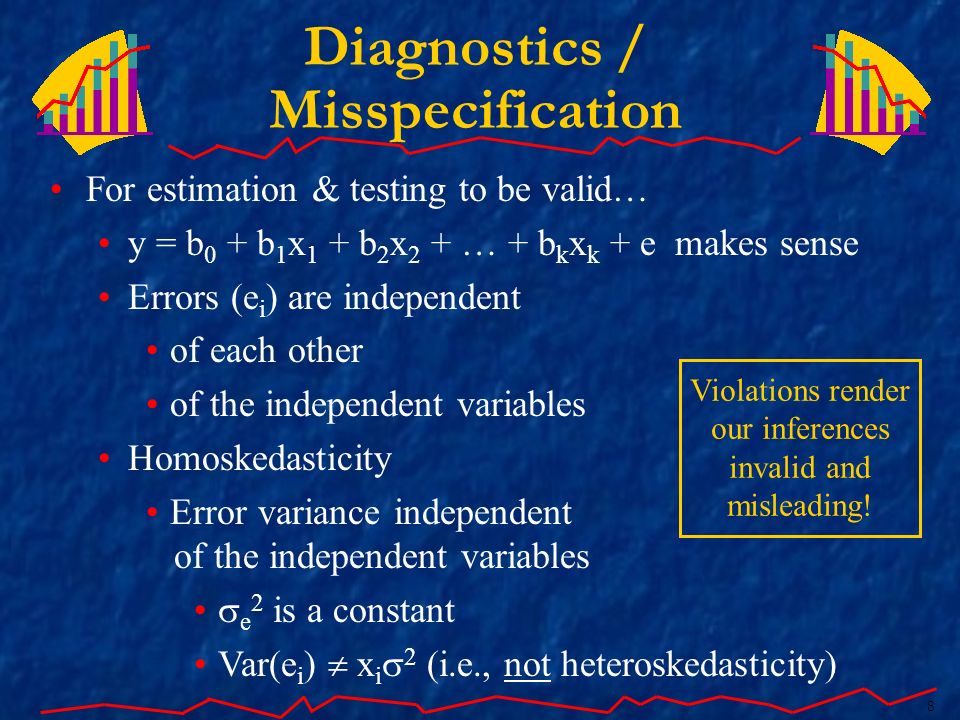 Diagnostics / Misspecification

• For estimation & testing to be valid…
  • $y = b_0 + b_1x_1 + b_2x_2 + … + b_kx_k + e$ makes sense
  • Errors ($e_i$) are independent
    • of each other
    • of the independent variables
  • Homoskedasticity
    • Error variance independent of the independent variables
      • $\sigma_e^2$ is a constant
      • $Var(e_i) \neq x_i\sigma^2$ (i.e., not heteroskedasticity)

Violations render our inferences invalid and misleading!

8